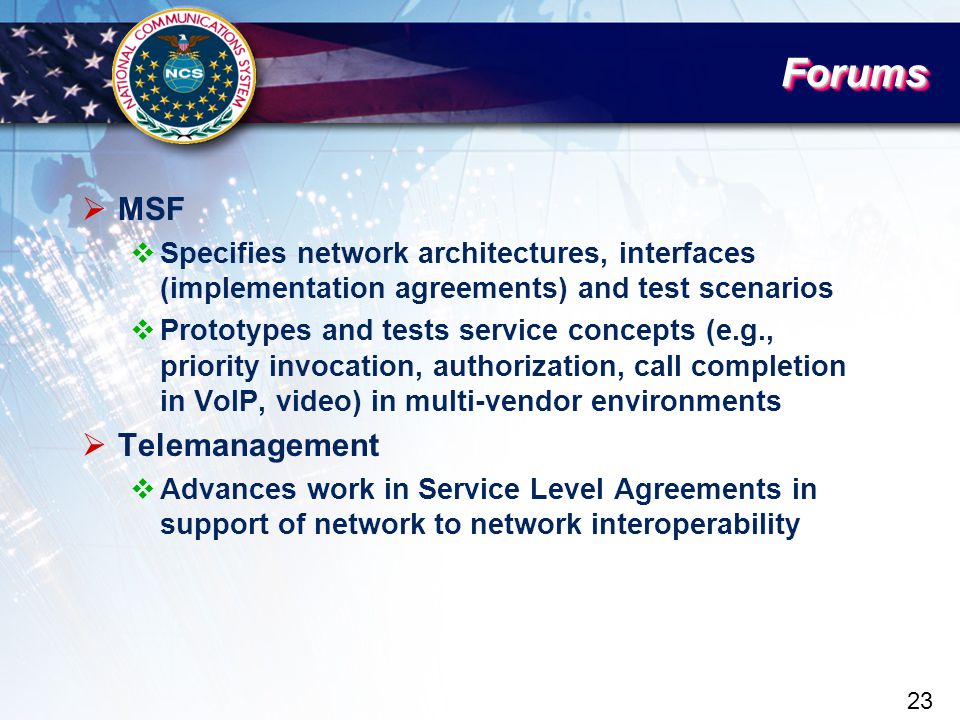 NATIONAL COMMUNICATIONS SYSTEM
NCS

Forums

➢ MSF
❖ Specifies network architectures, interfaces (implementation agreements) and test scenarios
❖ Prototypes and tests service concepts (e.g., priority invocation, authorization, call completion in VoIP, video) in multi-vendor environments
➢ Telemanagement
❖ Advances work in Service Level Agreements in support of network to network interoperability

23